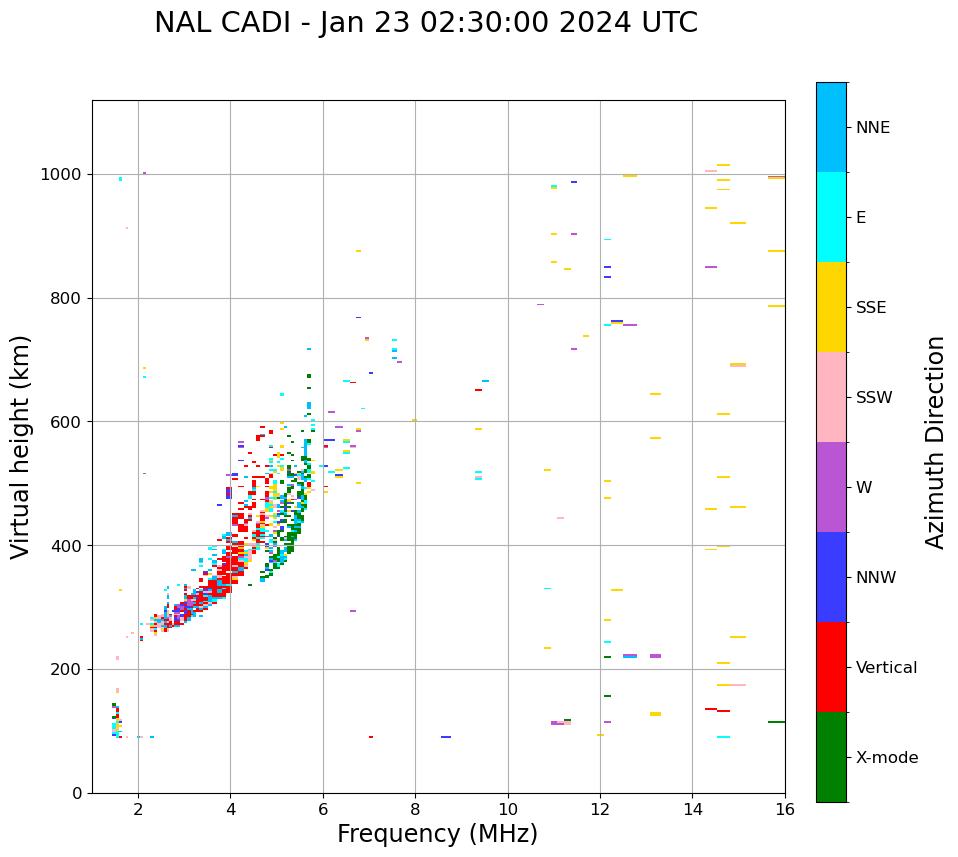 NAL CADI - Jan 23 02:30:00 2024 UTC

Virtual height (km)

1000
800
600
400
200
0

2
4
6
8
10
12
14
16

Frequency (MHz)

NNE
E
SSE
SSW
W
NNW
Vertical
X-mode

Azimuth Direction